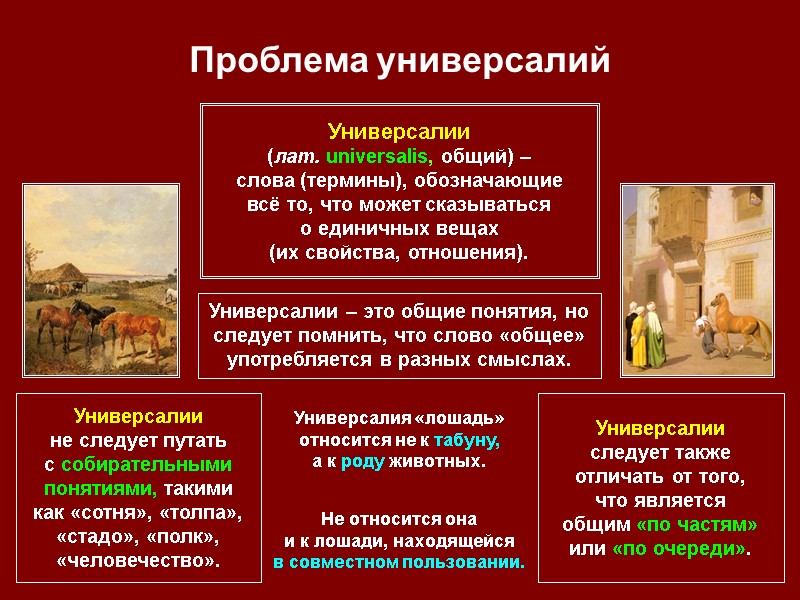 Проблема универсалий

Универсалии
(лат. universalis, общий) –
слова (термины), обозначающие всё то, что может сказываться о единичных вещах (их свойства, отношения).

Универсалии – это общие понятия, но следует помнить, что слово «общее» употребляется в разных смыслах.

Универсалии
не следует путать с собирательными понятиями, такими как «сотня», «толпа», «стадо», «полк», «человечество».

Универсалия «лошадь» относится не к табуну, а к роду животных.

Не относится она и к лошади, находящейся в совместном пользовании.

Универсалии
следует также отличать от того, что является общим «по частям» или «по очереди».